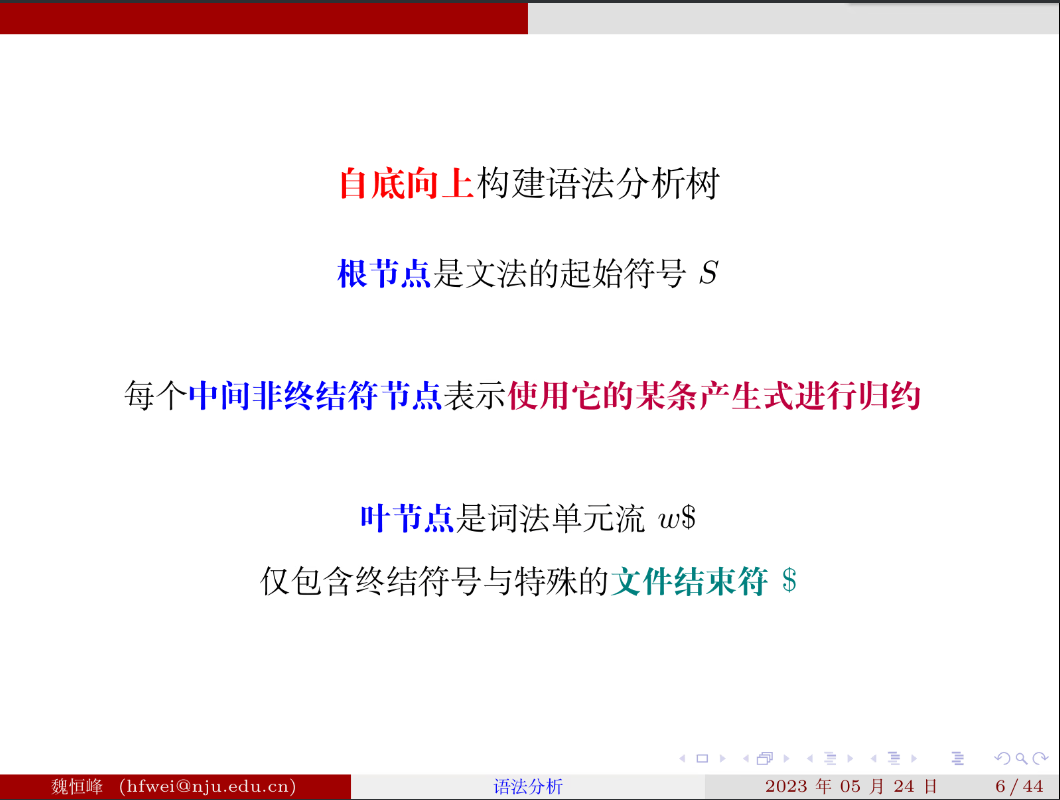 自底向上构建语法分析树

根节点是文法的起始符号 $S$

每个中间非终结符节点表示使用它的某条产生式进行归约

叶节点是词法单元流 $w\$$

仅包含终结符号与特殊的文件结束符 $\$$

魏恒峰 (hfwei@nju.edu.cn) 语法分析 2023 年 05 月 24 日 6 / 44